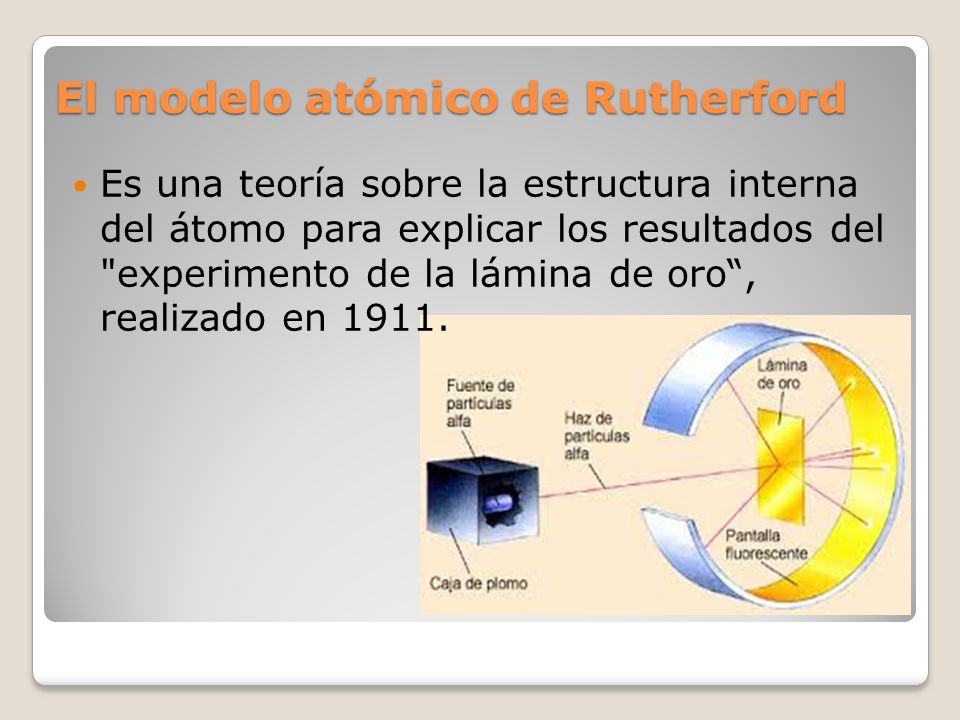 El modelo atómico de Rutherford

Es una teoría sobre la estructura interna del átomo para explicar los resultados del "experimento de la lámina de oro“, realizado en 1911.

Fuente de partículas alfa

Haz de partículas alfa

Lámina de oro

Pantalla fluorescente

Caja de plomo